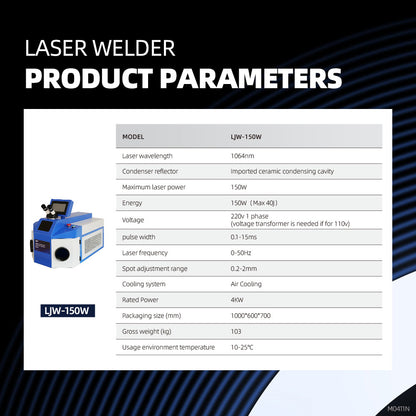 LASER WELDER
PRODUCT PARAMETERS

LJW-150W

| MODEL | LJW-150W |
|---|---|
| Laser wavelength | 1064nm |
| Condenser reflector | Imported ceramic condensing cavity |
| Maximum laser power | 150W |
| Energy | 150W（Max 40J） |
| Voltage | 220v 1 phase (voltage transformer is needed if for 110v) |
| pulse width | 0.1-15ms |
| Laser frequency | 0-50Hz |
| Spot adjustment range | 0.2-2mm |
| Cooling system | Air Cooling |
| Rated Power | 4KW |
| Packaging size (mm) | 1000*600*700 |
| Gross weight (kg) | 103 |
| Usage environment temperature | 10-25℃ |

M0411N